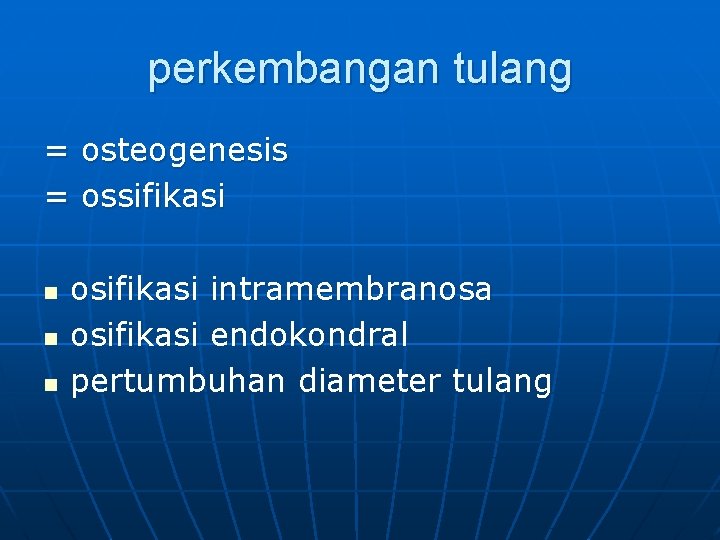 perkembangan tulang

= osteogenesis
= ossifikasi

- osifikasi intramembranosa
- osifikasi endokondral
- pertumbuhan diameter tulang